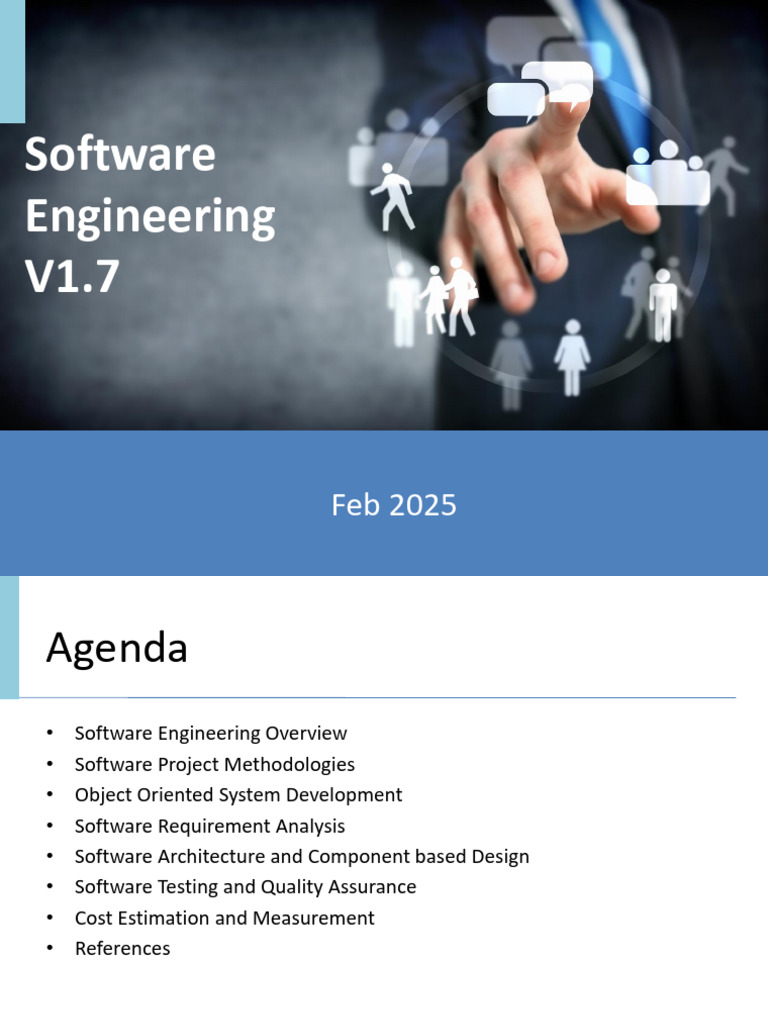 Software Engineering V1.7

Feb 2025

Agenda

• Software Engineering Overview
• Software Project Methodologies
• Object Oriented System Development
• Software Requirement Analysis
• Software Architecture and Component based Design
• Software Testing and Quality Assurance
• Cost Estimation and Measurement
• References